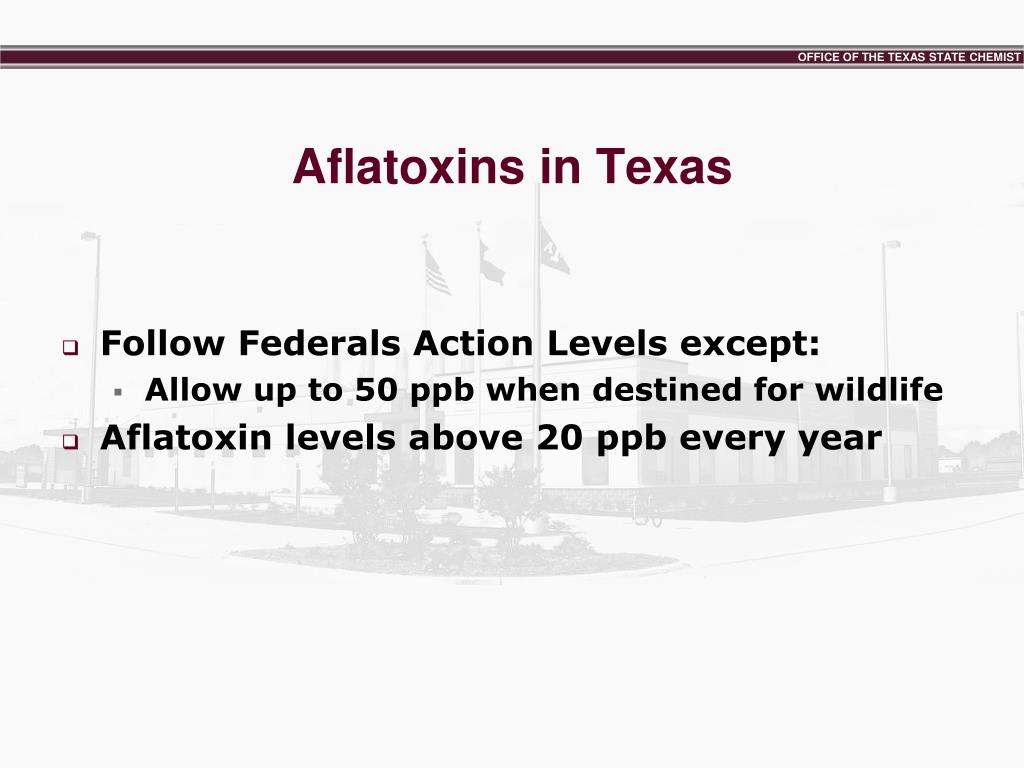 OFFICE OF THE TEXAS STATE CHEMIST

Aflatoxins in Texas

Follow Federals Action Levels except:

Allow up to 50 ppb when destined for wildlife

Aflatoxin levels above 20 ppb every year